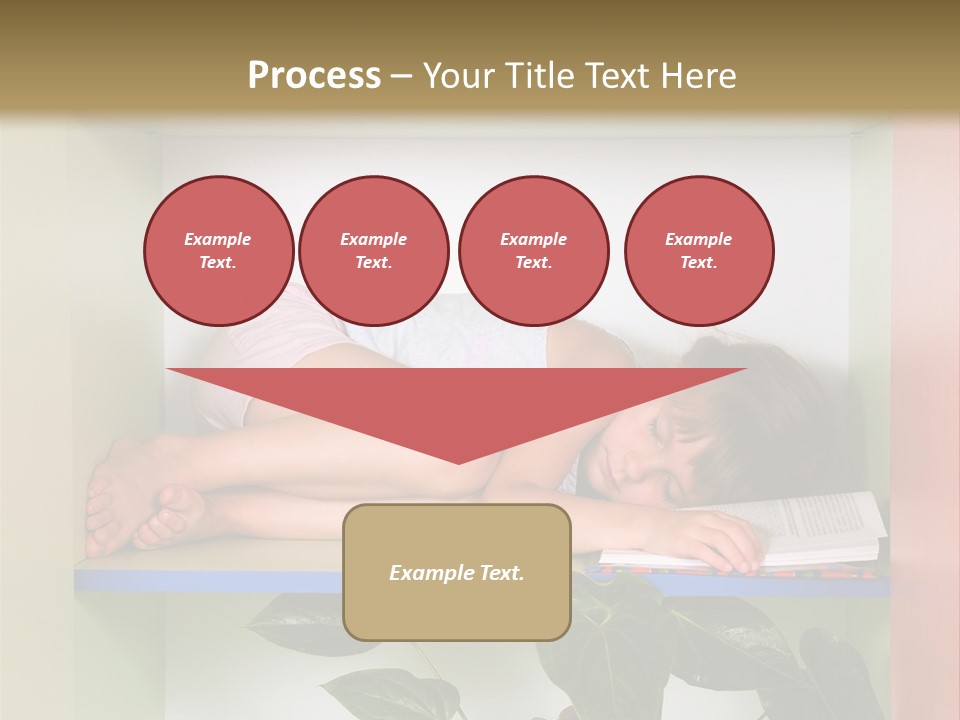 Process – Your Title Text Here

Example Text.

Example Text.

Example Text.

Example Text.

Example Text.